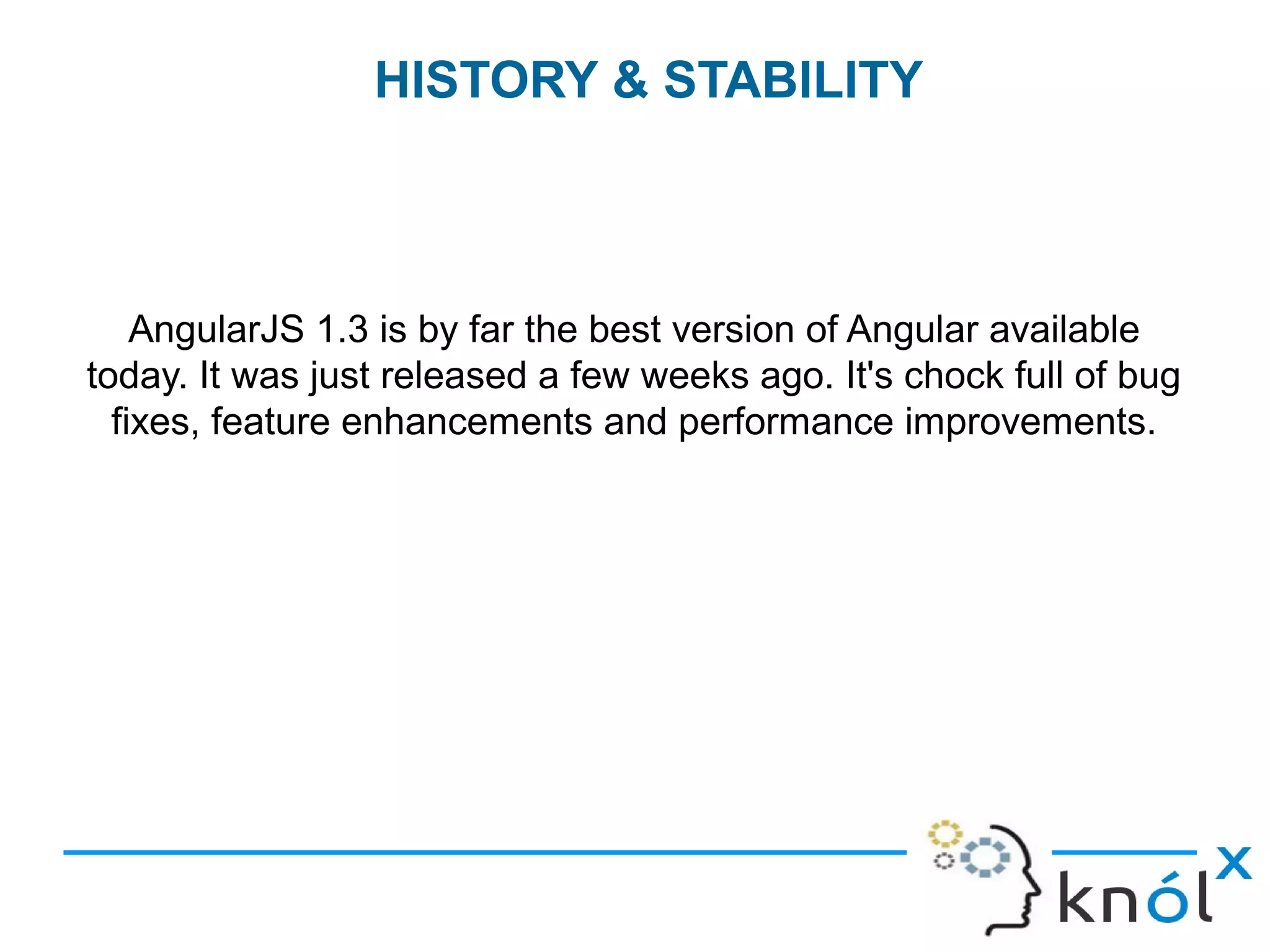 HISTORY & STABILITY

AngularJS 1.3 is by far the best version of Angular available today. It was just released a few weeks ago. It's chock full of bug fixes, feature enhancements and performance improvements.

knólx